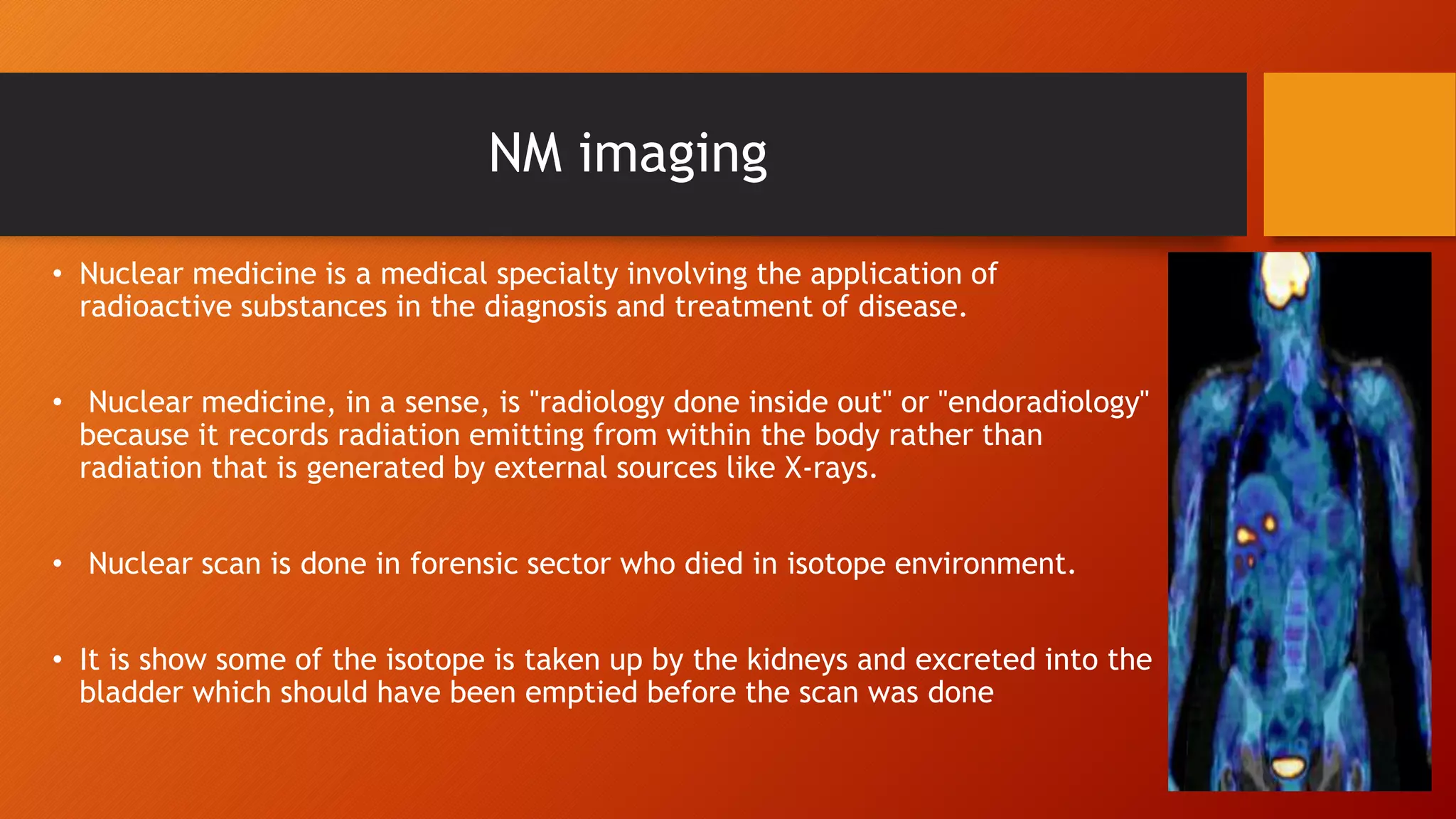 NM imaging

• Nuclear medicine is a medical specialty involving the application of radioactive substances in the diagnosis and treatment of disease.

• Nuclear medicine, in a sense, is "radiology done inside out" or "endoradiology" because it records radiation emitting from within the body rather than radiation that is generated by external sources like X-rays.

• Nuclear scan is done in forensic sector who died in isotope environment.

• It is show some of the isotope is taken up by the kidneys and excreted into the bladder which should have been emptied before the scan was done